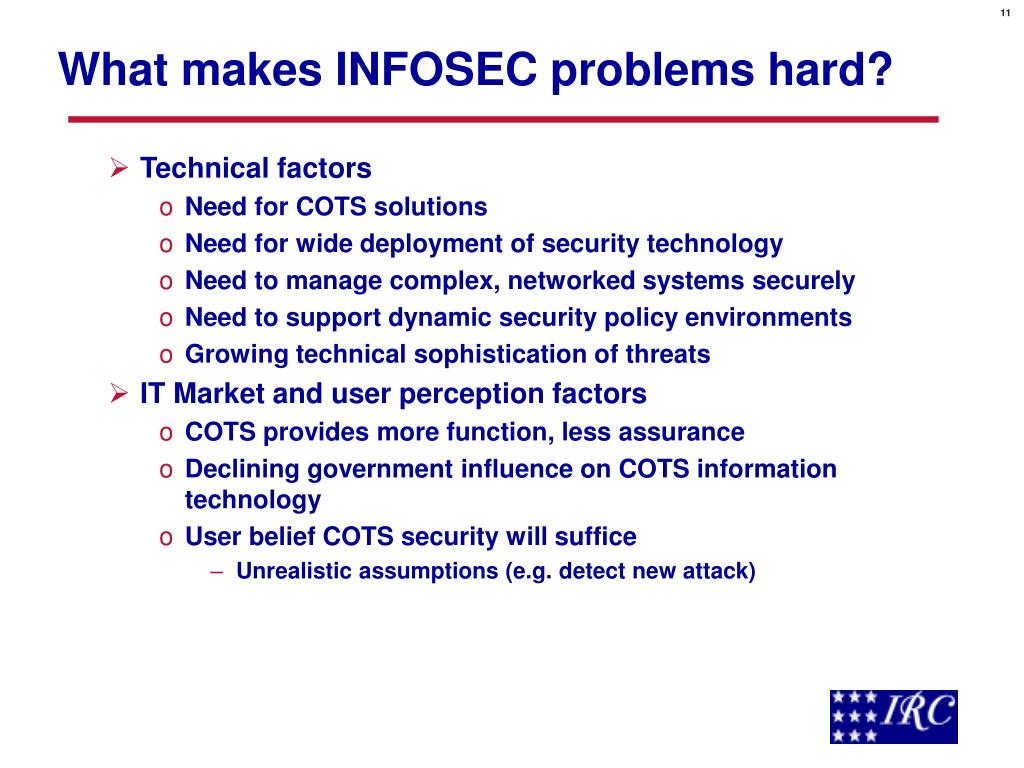 11

What makes INFOSEC problems hard?

➢ Technical factors
o Need for COTS solutions
o Need for wide deployment of security technology
o Need to manage complex, networked systems securely
o Need to support dynamic security policy environments
o Growing technical sophistication of threats
➢ IT Market and user perception factors
o COTS provides more function, less assurance
o Declining government influence on COTS information technology
o User belief COTS security will suffice
– Unrealistic assumptions (e.g. detect new attack)

IRC